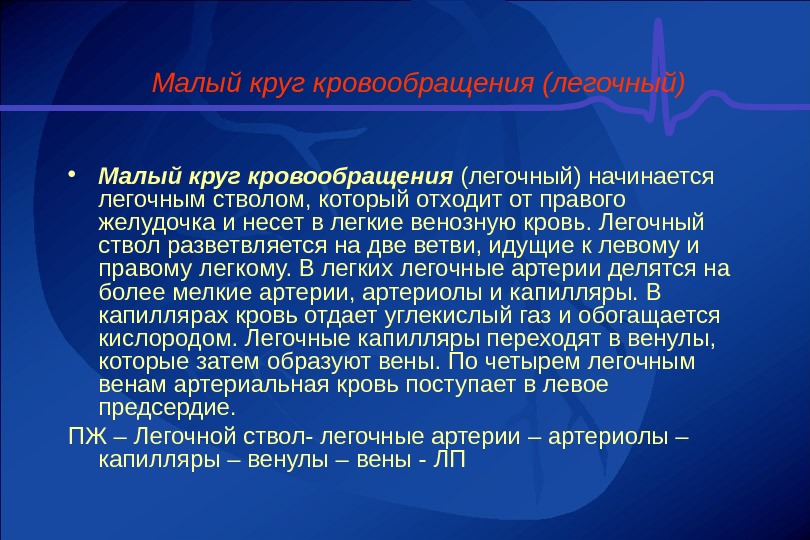 Малый круг кровообращения (легочный)

• Малый круг кровообращения (легочный) начинается легочным стволом, который отходит от правого желудочка и несет в легкие венозную кровь. Легочный ствол разветвляется на две ветви, идущие к левому и правому легкому. В легких легочные артерии делятся на более мелкие артерии, артериолы и капилляры. В капиллярах кровь отдает углекислый газ и обогащается кислородом. Легочные капилляры переходят в венулы, которые затем образуют вены. По четырем легочным венам артериальная кровь поступает в левое предсердие.

ПЖ – Легочной ствол- легочные артерии – артериолы – капилляры – венулы – вены - ЛП